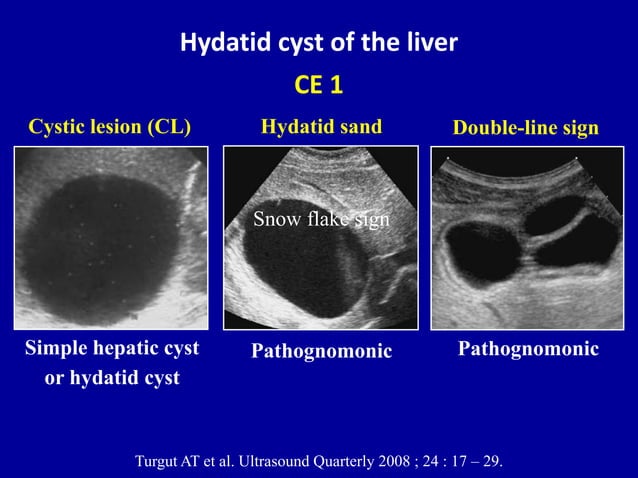 Hydatid cyst of the liver

CE 1

Cystic lesion (CL)

Simple hepatic cyst or hydatid cyst

Hydatid sand

Snow flake sign

Pathognomonic

Double-line sign

Pathognomonic

Turgut AT et al. Ultrasound Quarterly 2008 ; 24 : 17 – 29.